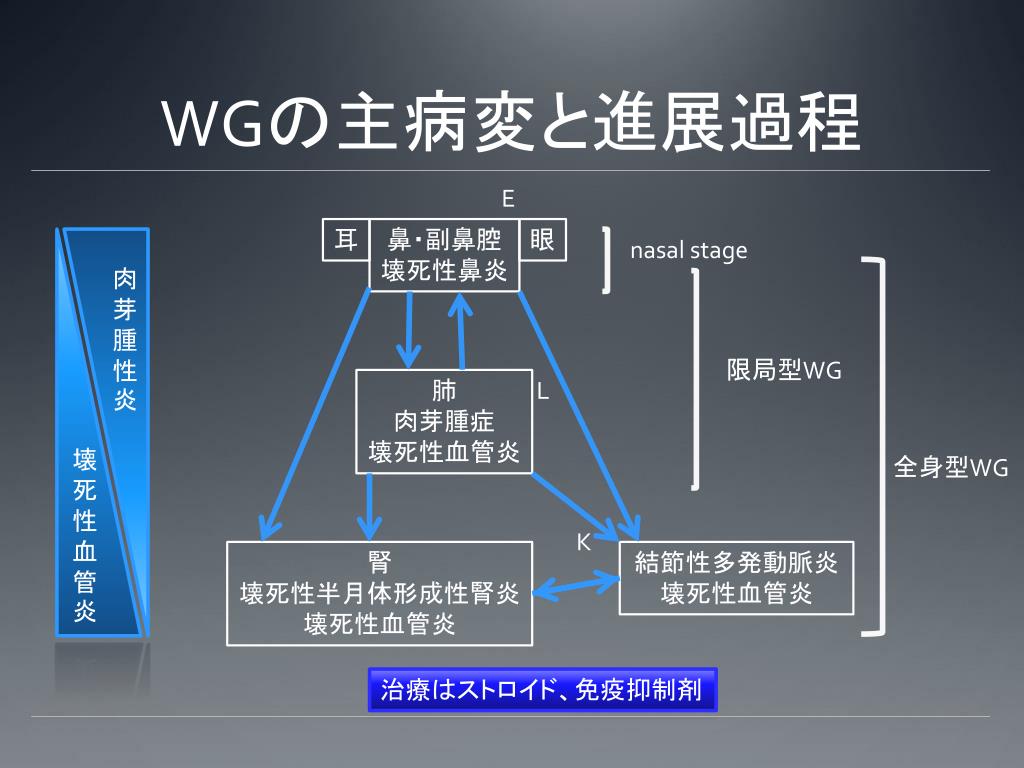 WGの主病変と進展過程

肉芽腫性炎

壊死性血管炎

E

耳　鼻･副鼻腔 壊死性鼻炎　眼

nasal stage

肺
肉芽腫症
壊死性血管炎

L

限局型WG

全身型WG

K

腎
壊死性半月体形成性腎炎
壊死性血管炎

結節性多発動脈炎
壊死性血管炎

治療はストロイド、免疫抑制剤